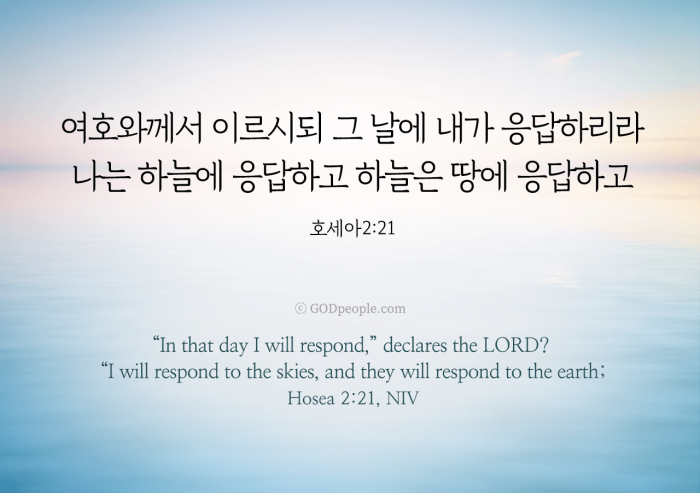 여호와께서 이르시되 그 날에 내가 응답하리라
나는 하늘에 응답하고 하늘은 땅에 응답하고

호세아2:21

© GODpeople.com

“In that day I will respond,” declares the LORD?
“I will respond to the skies, and they will respond to the earth;
Hosea 2:21, NIV